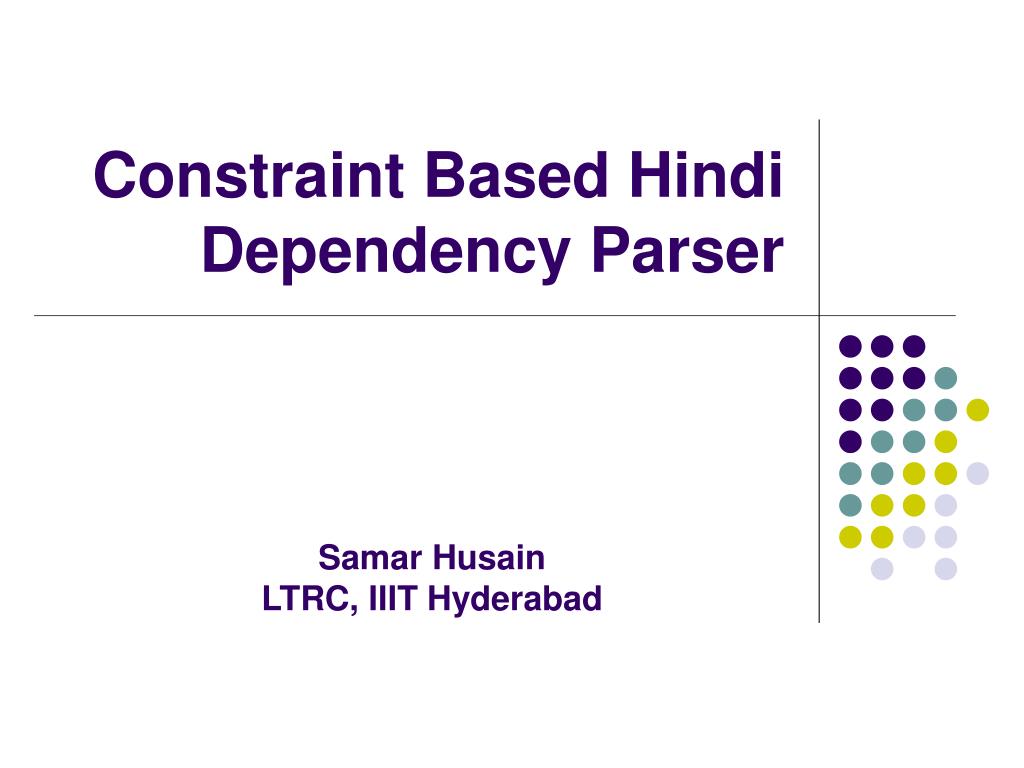 Constraint Based Hindi Dependency Parser

Samar Husain
LTRC, IIIT Hyderabad